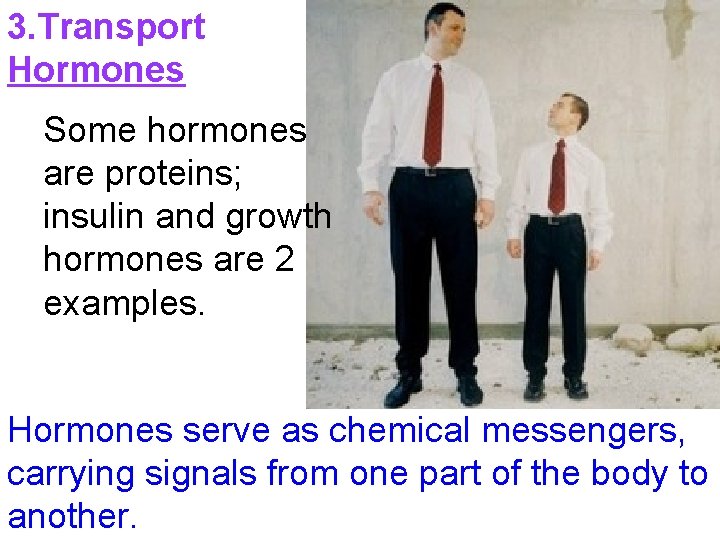 3.Transport Hormones

Some hormones are proteins; insulin and growth hormones are 2 examples.

Hormones serve as chemical messengers, carrying signals from one part of the body to another.